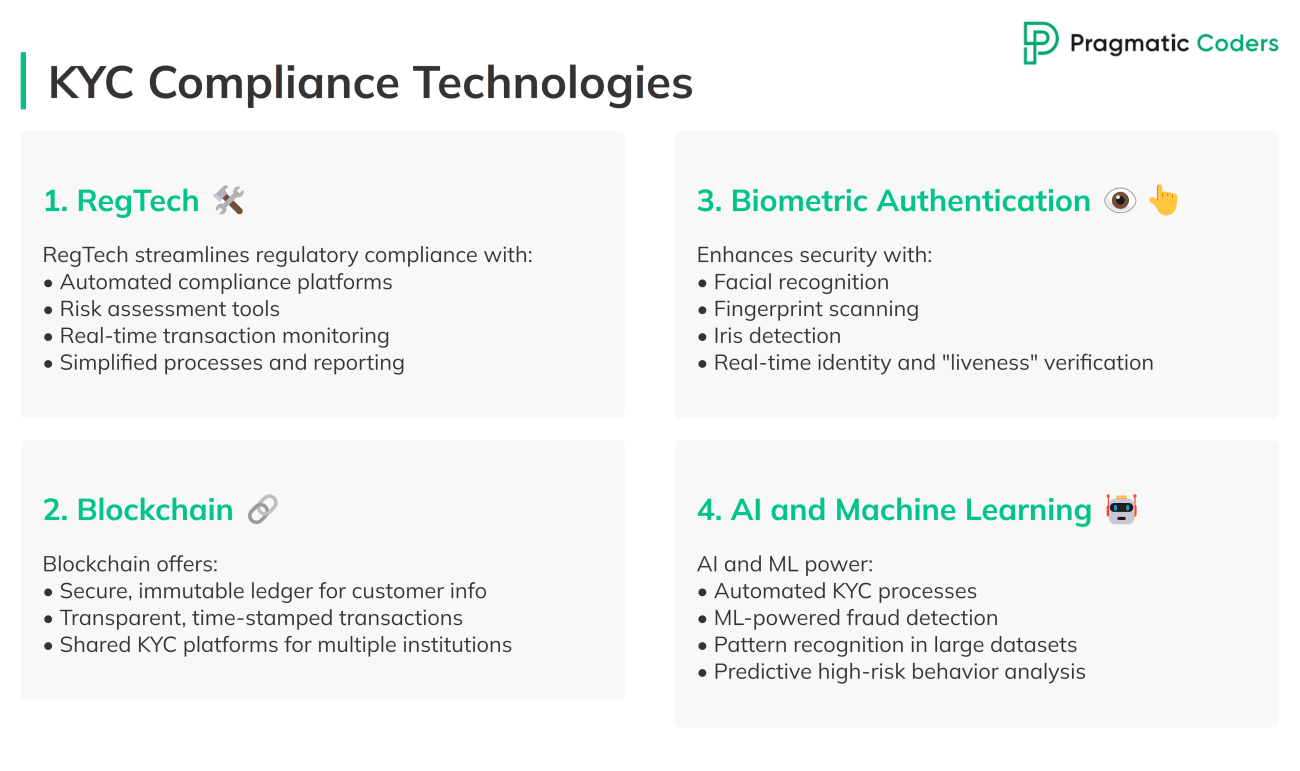 Pragmatic Coders

KYC Compliance Technologies

1. RegTech 🛠️

RegTech streamlines regulatory compliance with:
• Automated compliance platforms
• Risk assessment tools
• Real-time transaction monitoring
• Simplified processes and reporting

2. Blockchain 🔗

Blockchain offers:
• Secure, immutable ledger for customer info
• Transparent, time-stamped transactions
• Shared KYC platforms for multiple institutions

3. Biometric Authentication 👁️ 👆

Enhances security with:
• Facial recognition
• Fingerprint scanning
• Iris detection
• Real-time identity and "liveness" verification

4. AI and Machine Learning 🤖

AI and ML power:
• Automated KYC processes
• ML-powered fraud detection
• Pattern recognition in large datasets
• Predictive high-risk behavior analysis